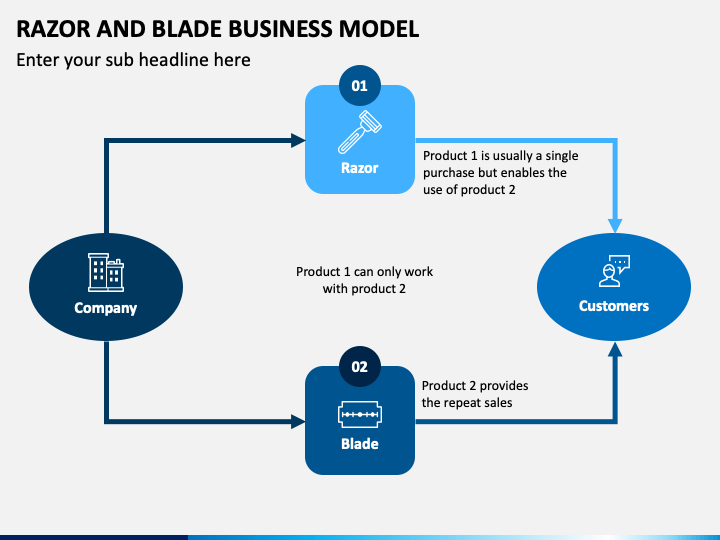 RAZOR AND BLADE BUSINESS MODEL

Enter your sub headline here

01

Razor

Product 1 is usually a single purchase but enables the use of product 2

Company

Product 1 can only work with product 2

Customers

02

Blade

Product 2 provides the repeat sales